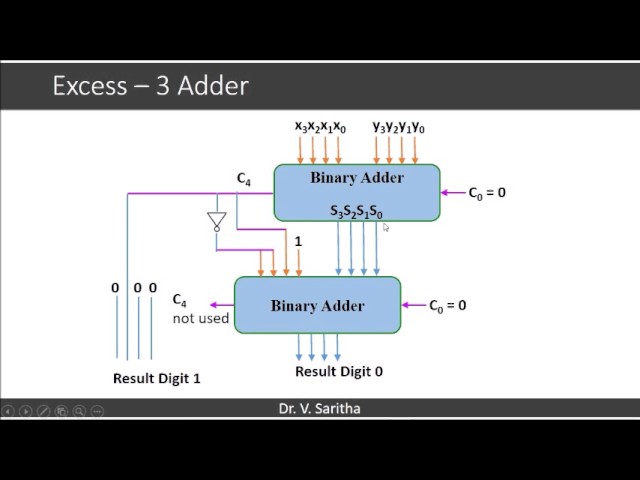 Excess – 3 Adder

$x_3x_2x_1x_0$

$y_3y_2y_1y_0$

Binary Adder

$C_4$

$C_0 = 0$

$S_3S_2S_1S_0$

1

0 0 0

$C_4$
not used

Binary Adder

$C_0 = 0$

Result Digit 1

Result Digit 0

Dr. V. Saritha